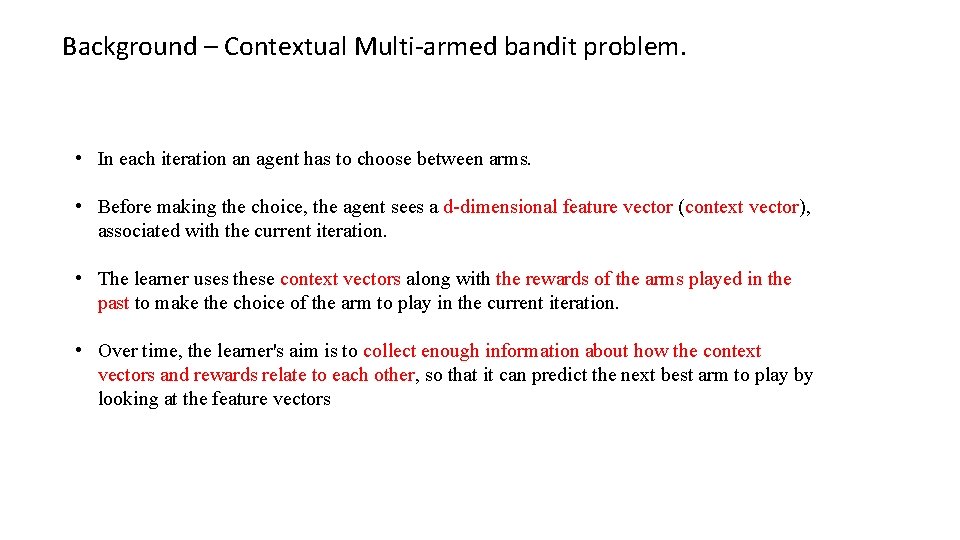 Background – Contextual Multi-armed bandit problem.

• In each iteration an agent has to choose between arms.

• Before making the choice, the agent sees a d-dimensional feature vector (context vector), associated with the current iteration.

• The learner uses these context vectors along with the rewards of the arms played in the past to make the choice of the arm to play in the current iteration.

• Over time, the learner's aim is to collect enough information about how the context vectors and rewards relate to each other, so that it can predict the next best arm to play by looking at the feature vectors